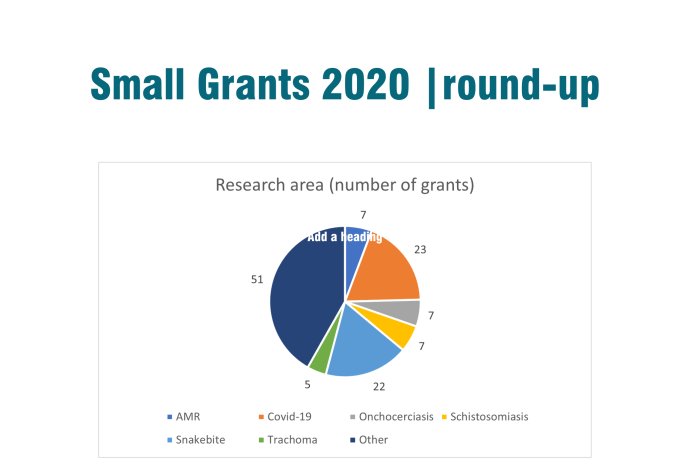 Small Grants 2020 |round-up

Research area (number of grants)

Add a heading

7

23

7

7

22

5

51

AMR Covid-19 Onchocerciasis Schistosomiasis Snakebite Trachoma Other